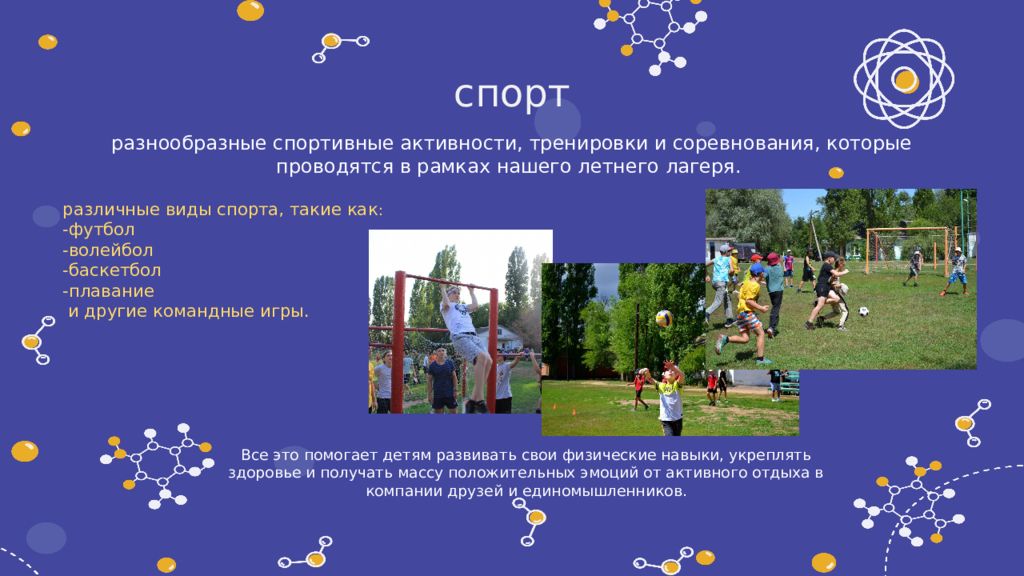 спорт

разнообразные спортивные активности, тренировки и соревнования, которые проводятся в рамках нашего летнего лагеря.

различные виды спорта, такие как:
-футбол
-волейбол
-баскетбол
-плавание
 и другие командные игры.

Все это помогает детям развивать свои физические навыки, укреплять здоровье и получать массу положительных эмоций от активного отдыха в компании друзей и единомышленников.